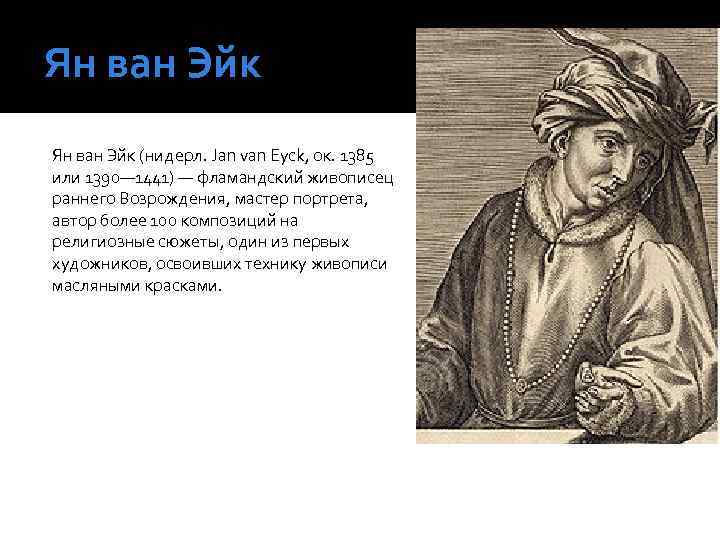 Ян ван Эйк

Ян ван Эйк (нидерл. Jan van Eyck, ок. 1385 или 1390—1441) — фламандский живописец раннего Возрождения, мастер портрета, автор более 100 композиций на религиозные сюжеты, один из первых художников, освоивших технику живописи масляными красками.